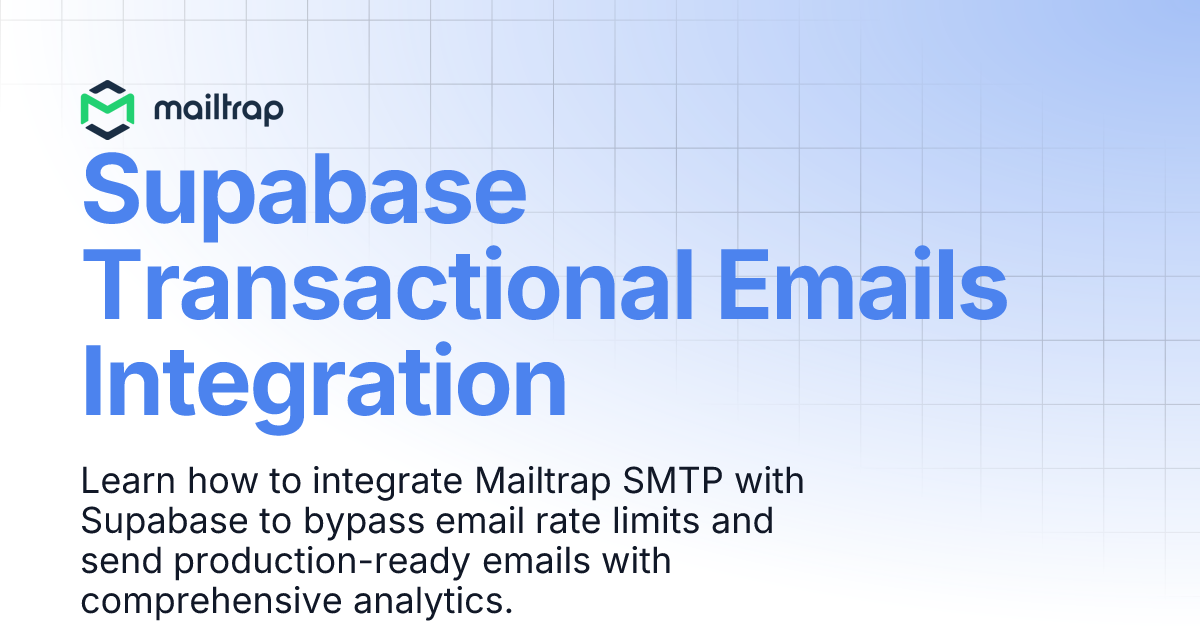 mailtrap

Supabase Transactional Emails Integration

Learn how to integrate Mailtrap SMTP with Supabase to bypass email rate limits and send production-ready emails with comprehensive analytics.